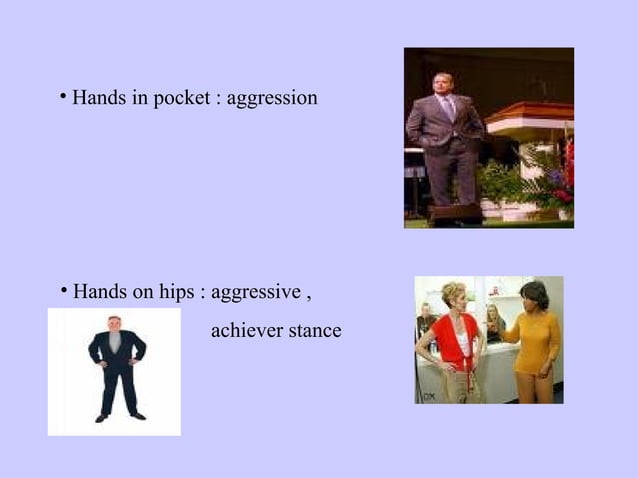 • Hands in pocket : aggression

• Hands on hips : aggressive ,

achiever stance